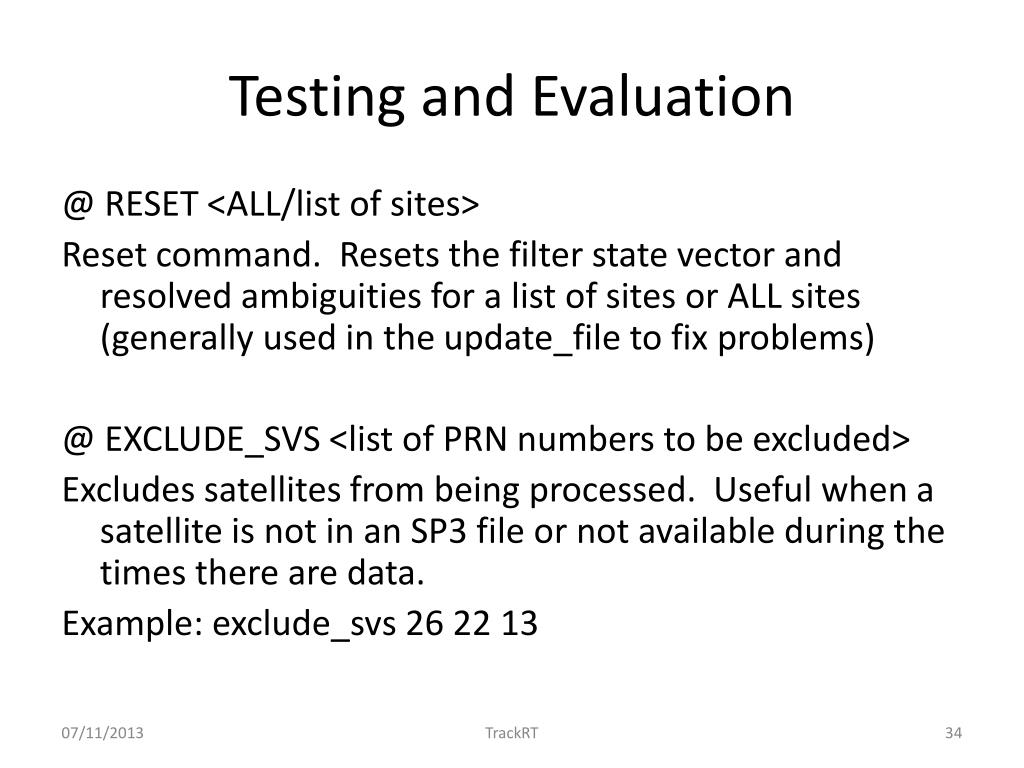 Testing and Evaluation

@ RESET <ALL/list of sites>

Reset command. Resets the filter state vector and resolved ambiguities for a list of sites or ALL sites (generally used in the update_file to fix problems)

@ EXCLUDE_SVS <list of PRN numbers to be excluded>

Excludes satellites from being processed. Useful when a satellite is not in an SP3 file or not available during the times there are data.

Example: exclude_svs 26 22 13

07/11/2013

TrackRT

34